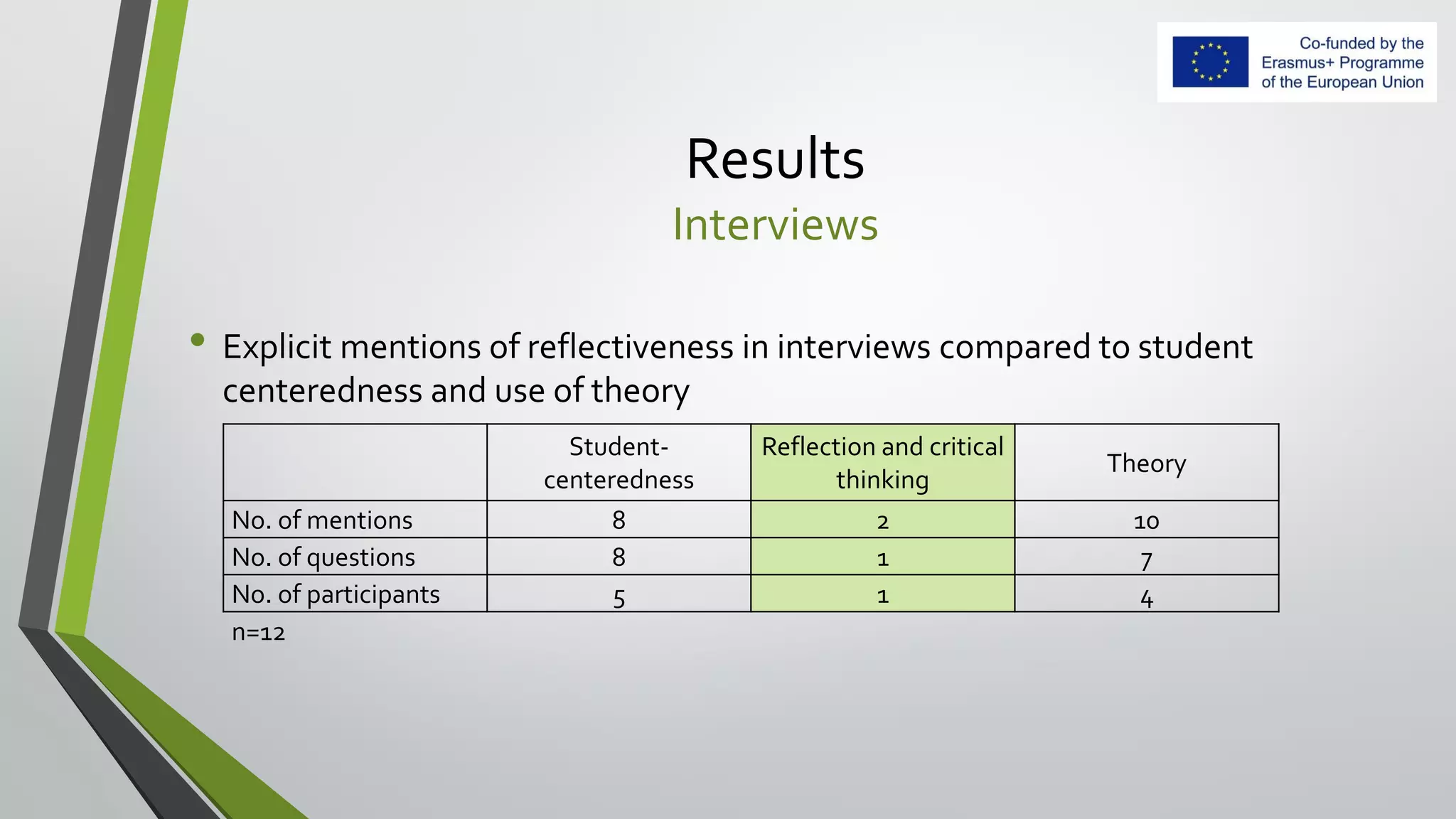 Co-funded by the Erasmus+ Programme of the European Union

Results
Interviews

• Explicit mentions of reflectiveness in interviews compared to student centeredness and use of theory

| | Student-centeredness | Reflection and critical thinking | Theory |
|---|---|---|---|
| No. of mentions | 8 | 2 | 10 |
| No. of questions | 8 | 1 | 7 |
| No. of participants | 5 | 1 | 4 |

n=12